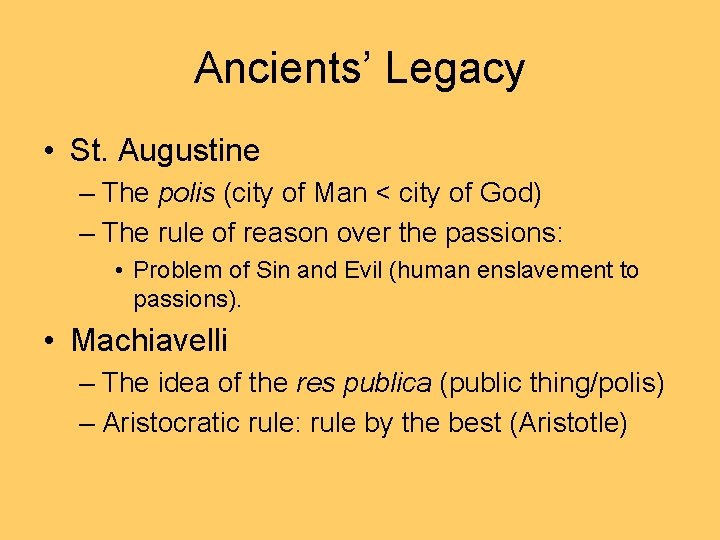 Ancients' Legacy

• St. Augustine
– The polis (city of Man < city of God)
– The rule of reason over the passions:
• Problem of Sin and Evil (human enslavement to passions).

• Machiavelli
– The idea of the res publica (public thing/polis)
– Aristocratic rule: rule by the best (Aristotle)